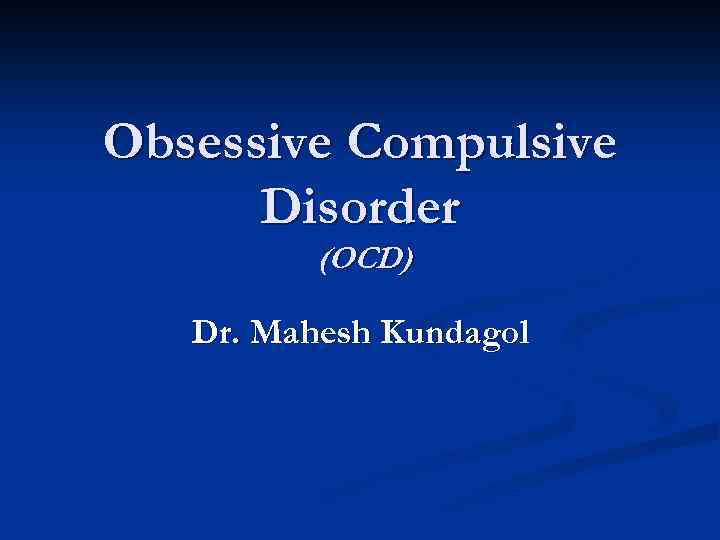 Obsessive Compulsive Disorder
(OCD)

Dr. Mahesh Kundagol